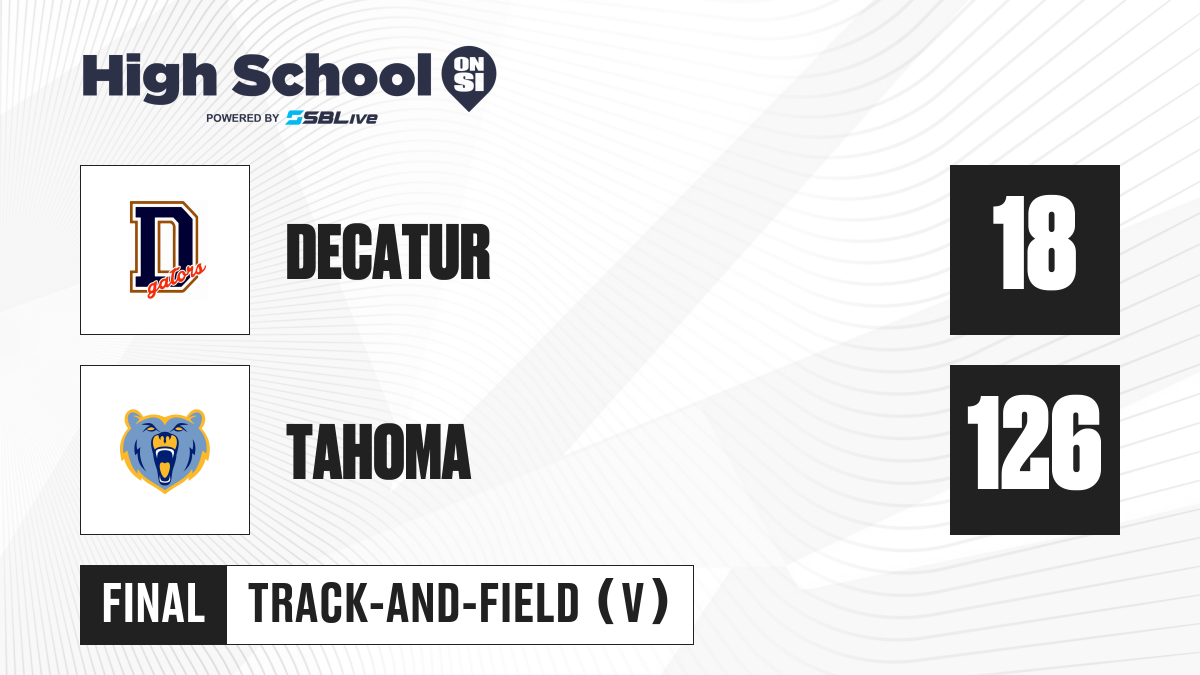 High School ON SI

POWERED BY SBLive

D gators

DECATUR

18

TAHOMA

126

FINAL

TRACK-AND-FIELD (V)